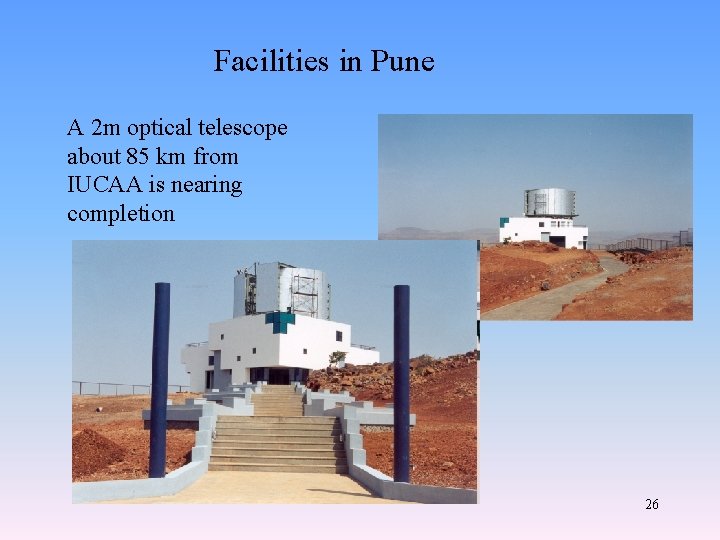 Facilities in Pune

A 2m optical telescope about 85 km from IUCAA is nearing completion

26